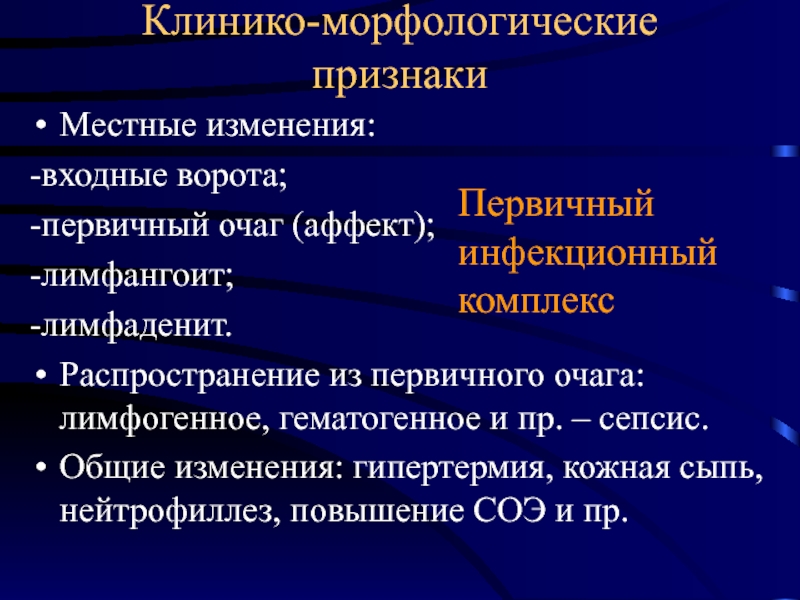 Клинико-морфологические признаки

• Местные изменения:
-входные ворота;
-первичный очаг (аффект);
-лимфангоит;
-лимфаденит.

Первичный инфекционный комплекс

• Распространение из первичного очага: лимфогенное, гематогенное и пр. – сепсис.
• Общие изменения: гипертермия, кожная сыпь, нейтрофиллез, повышение СОЭ и пр.